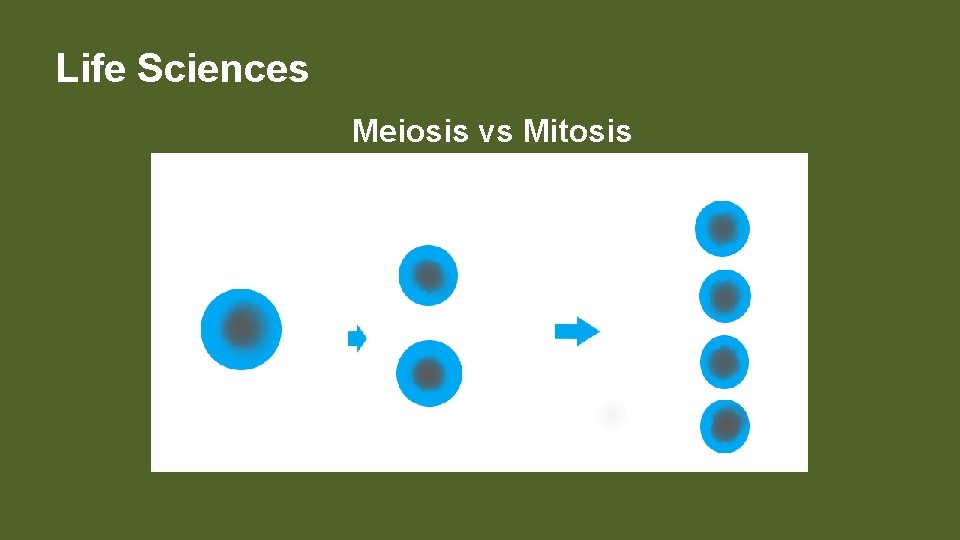 Life Sciences

Meiosis vs Mitosis